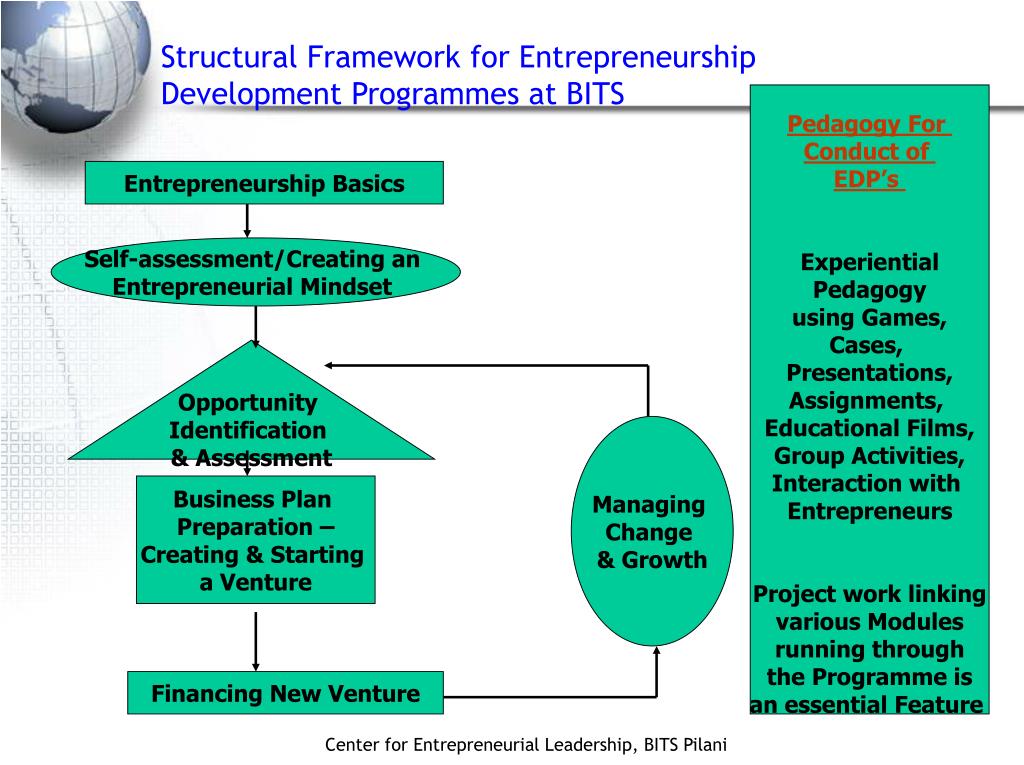 Structural Framework for Entrepreneurship Development Programmes at BITS

Entrepreneurship Basics

Self-assessment/Creating an Entrepreneurial Mindset

Opportunity Identification & Assessment

Business Plan Preparation – Creating & Starting a Venture

Financing New Venture

Managing Change & Growth

Pedagogy For Conduct of EDP's

Experiential Pedagogy using Games, Cases, Presentations, Assignments, Educational Films, Group Activities, Interaction with Entrepreneurs

Project work linking various Modules running through the Programme is an essential Feature

Center for Entrepreneurial Leadership, BITS Pilani